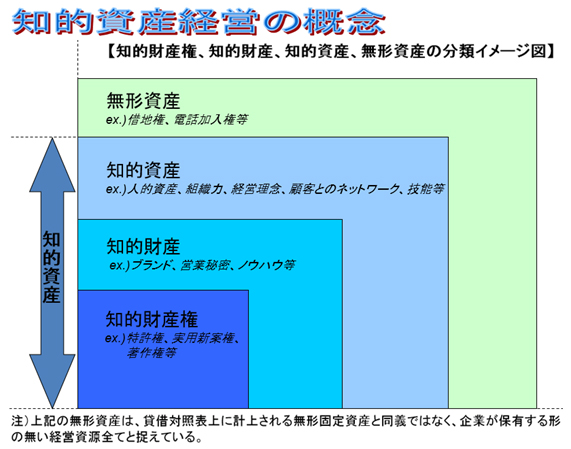 知的資産経営の概念

【知的財産権、知的財産、知的資産、無形資産の分類イメージ図】

無形資産
ex.)借地権、電話加入権等

知的資産
ex.)人的資産、組織力、経営理念、顧客とのネットワーク、技能等

知的財産
ex.)ブランド、営業秘密、ノウハウ等

知的財産権
ex.)特許権、実用新案権、著作権等

知的資産

注)上記の無形資産は、貸借対照表上に計上される無形固定資産と同義ではなく、企業が保有する形の無い経営資源全てと捉えている。